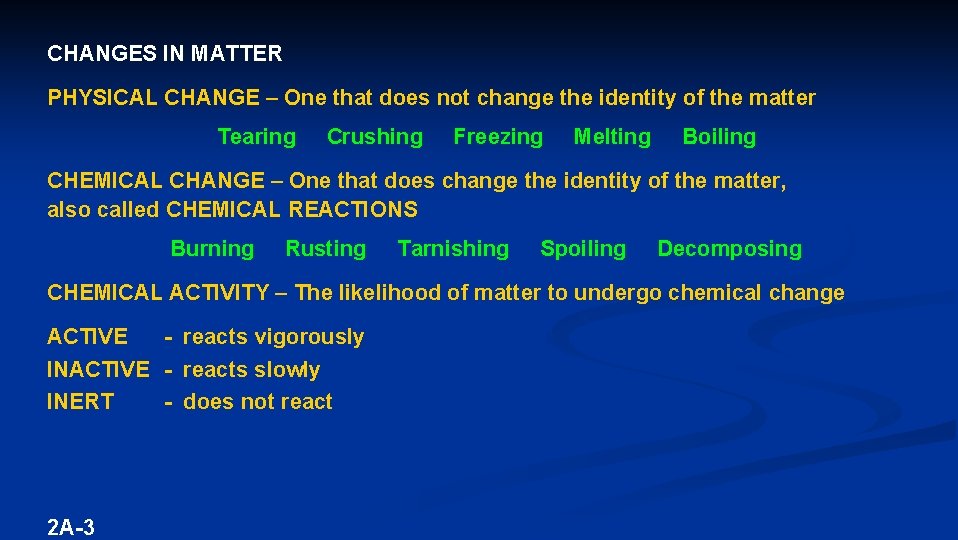 CHANGES IN MATTER

PHYSICAL CHANGE – One that does not change the identity of the matter

Tearing Crushing Freezing Melting Boiling

CHEMICAL CHANGE – One that does change the identity of the matter, also called CHEMICAL REACTIONS

Burning Rusting Tarnishing Spoiling Decomposing

CHEMICAL ACTIVITY – The likelihood of matter to undergo chemical change

ACTIVE - reacts vigorously
INACTIVE - reacts slowly
INERT - does not react

2A-3